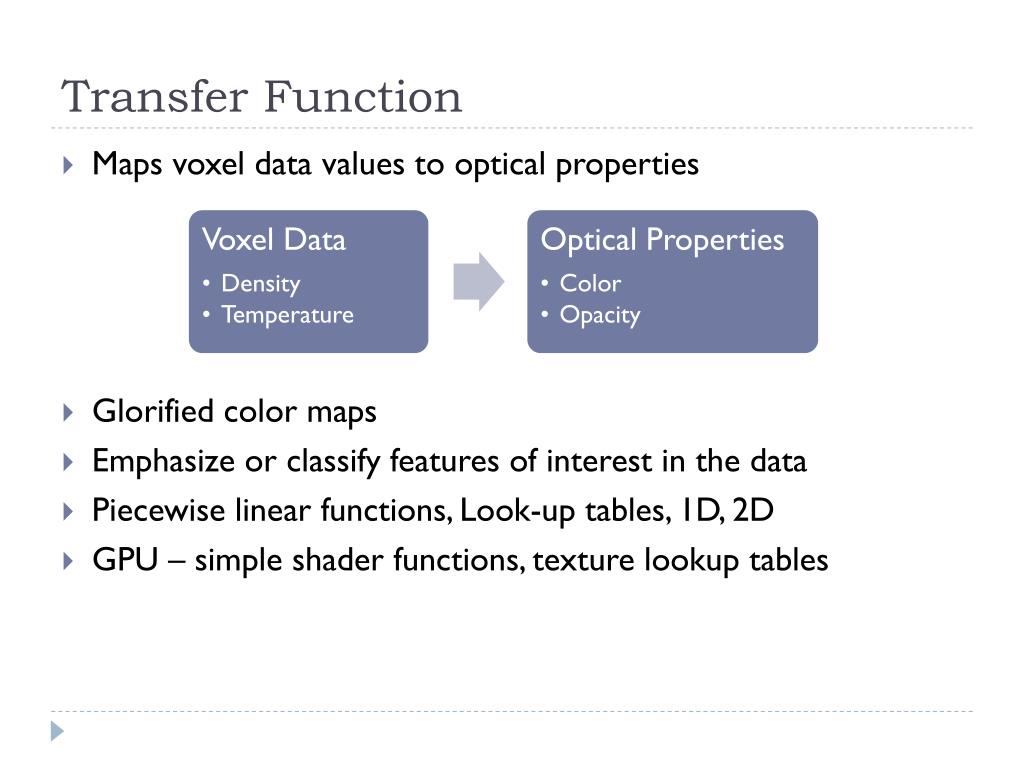 Transfer Function

Maps voxel data values to optical properties

Voxel Data
• Density
• Temperature

Optical Properties
• Color
• Opacity

Glorified color maps

Emphasize or classify features of interest in the data

Piecewise linear functions, Look-up tables, 1D, 2D

GPU – simple shader functions, texture lookup tables